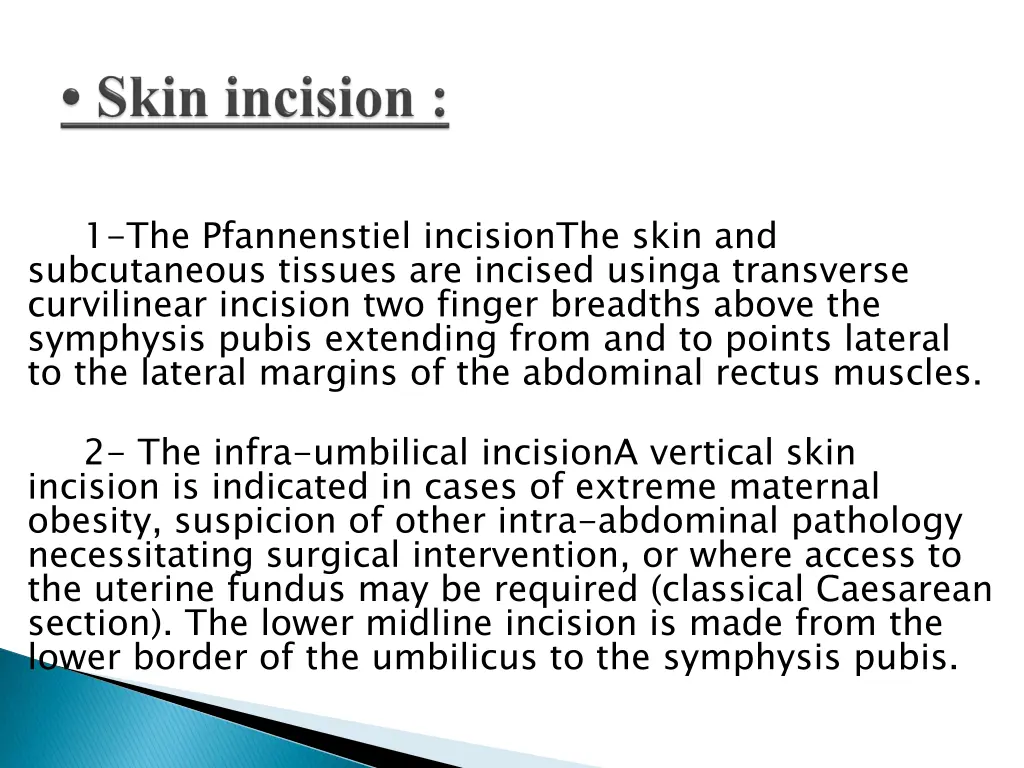 • Skin incision :

1-The Pfannenstiel incisionThe skin and subcutaneous tissues are incised usinga transverse curvilinear incision two finger breadths above the symphysis pubis extending from and to points lateral to the lateral margins of the abdominal rectus muscles.

2- The infra-umbilical incisionA vertical skin incision is indicated in cases of extreme maternal obesity, suspicion of other intra-abdominal pathology necessitating surgical intervention, or where access to the uterine fundus may be required (classical Caesarean section). The lower midline incision is made from the lower border of the umbilicus to the symphysis pubis.